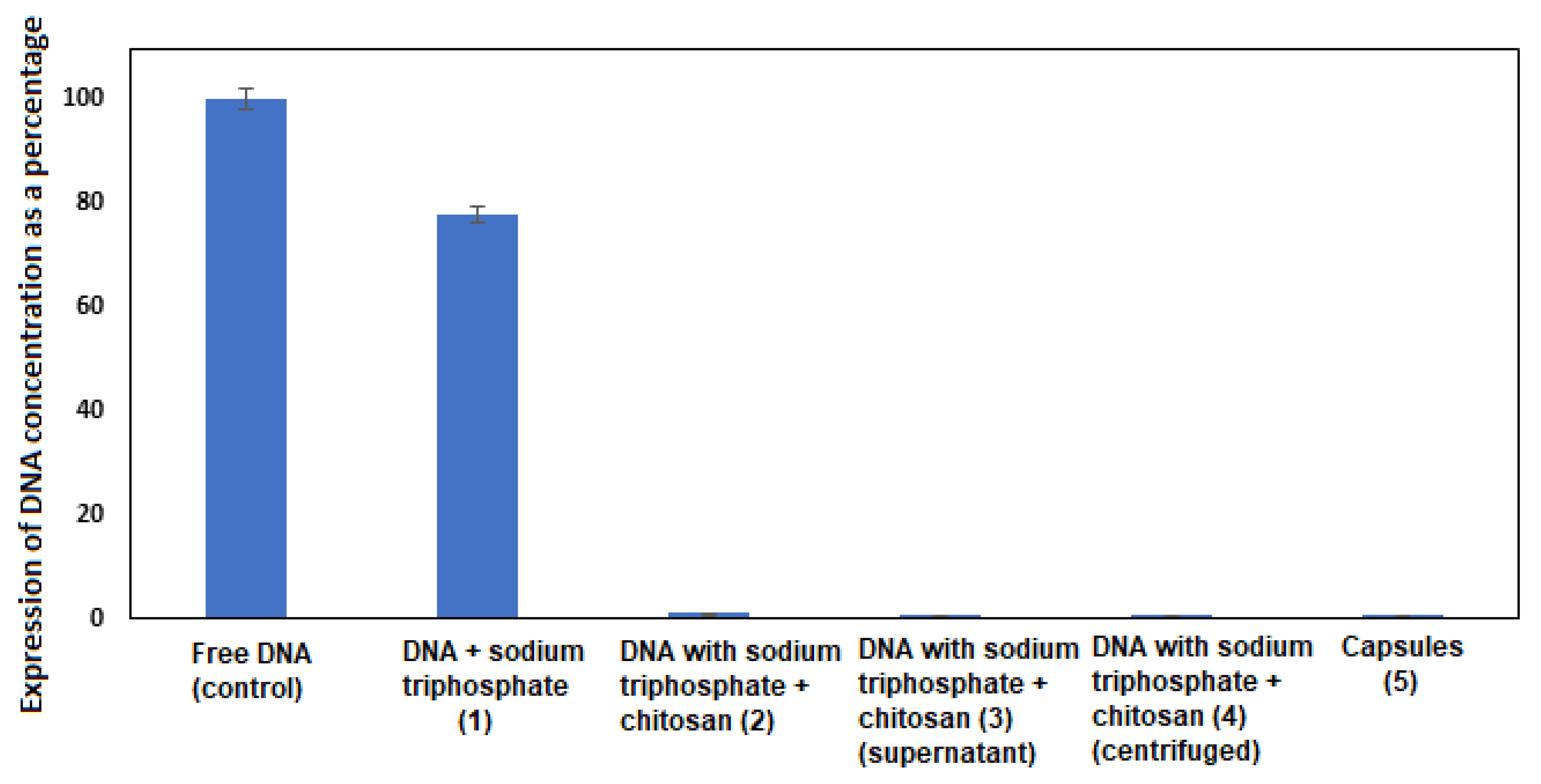 Expression of DNA concentration as a percentage

100
80
60
40
20
0

Free DNA (control)

DNA + sodium triphosphate (1)

DNA with sodium triphosphate + chitosan (2)

DNA with sodium triphosphate + chitosan (3) (supernatant)

DNA with sodium triphosphate + chitosan (4) (centrifuged)

Capsules (5)